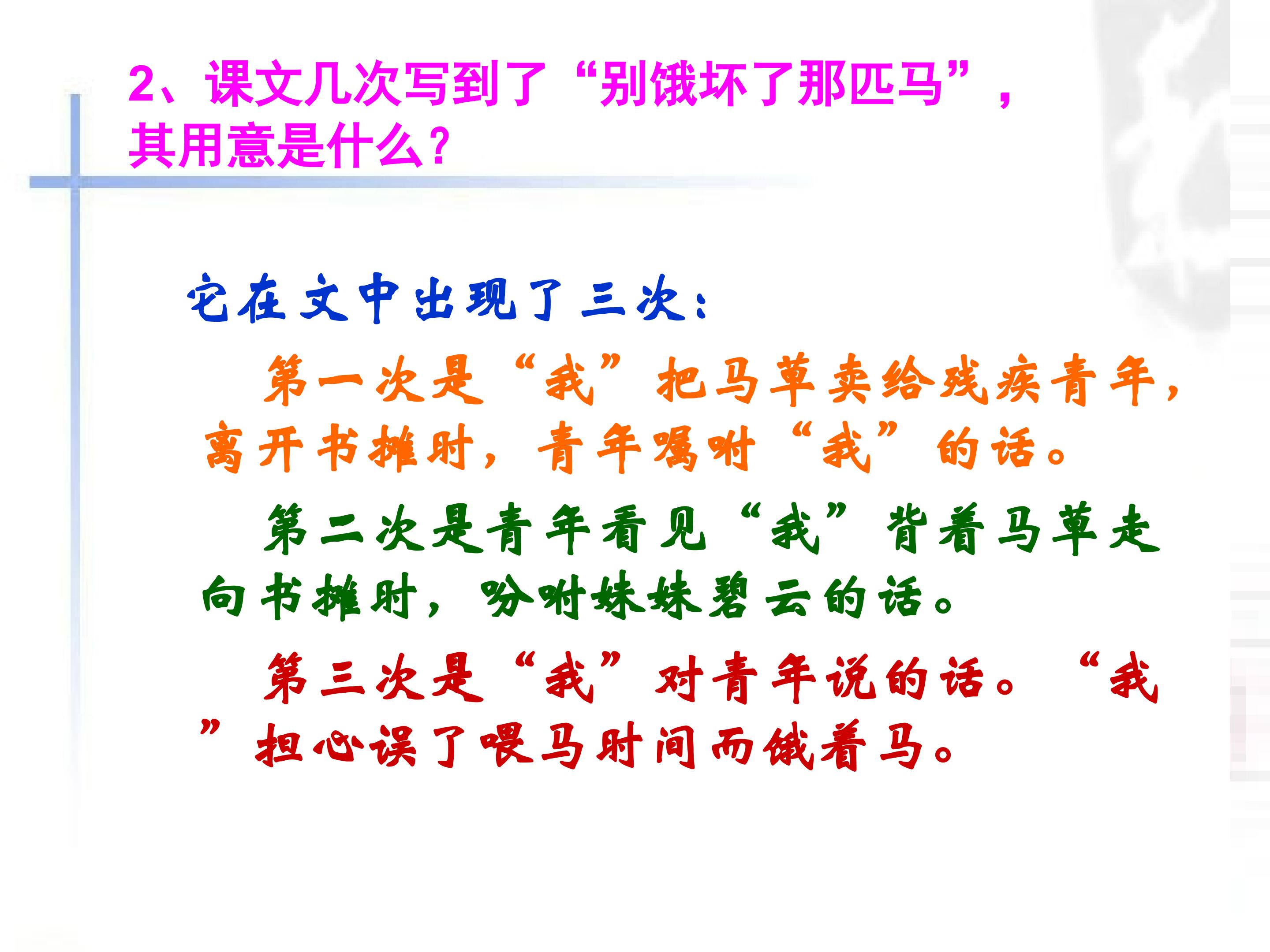 2、课文几次写到了“别饿坏了那匹马”，其用意是什么？

它在文中出现了三次：

第一次是“我”把马草卖给残疾青年，离开书摊时，青年嘱咐“我”的话。

第二次是青年看见“我”背着马草走向书摊时，吩咐妹妹碧云的话。

第三次是“我”对青年说的话。“我”担心误了喂马时间而饿着马。